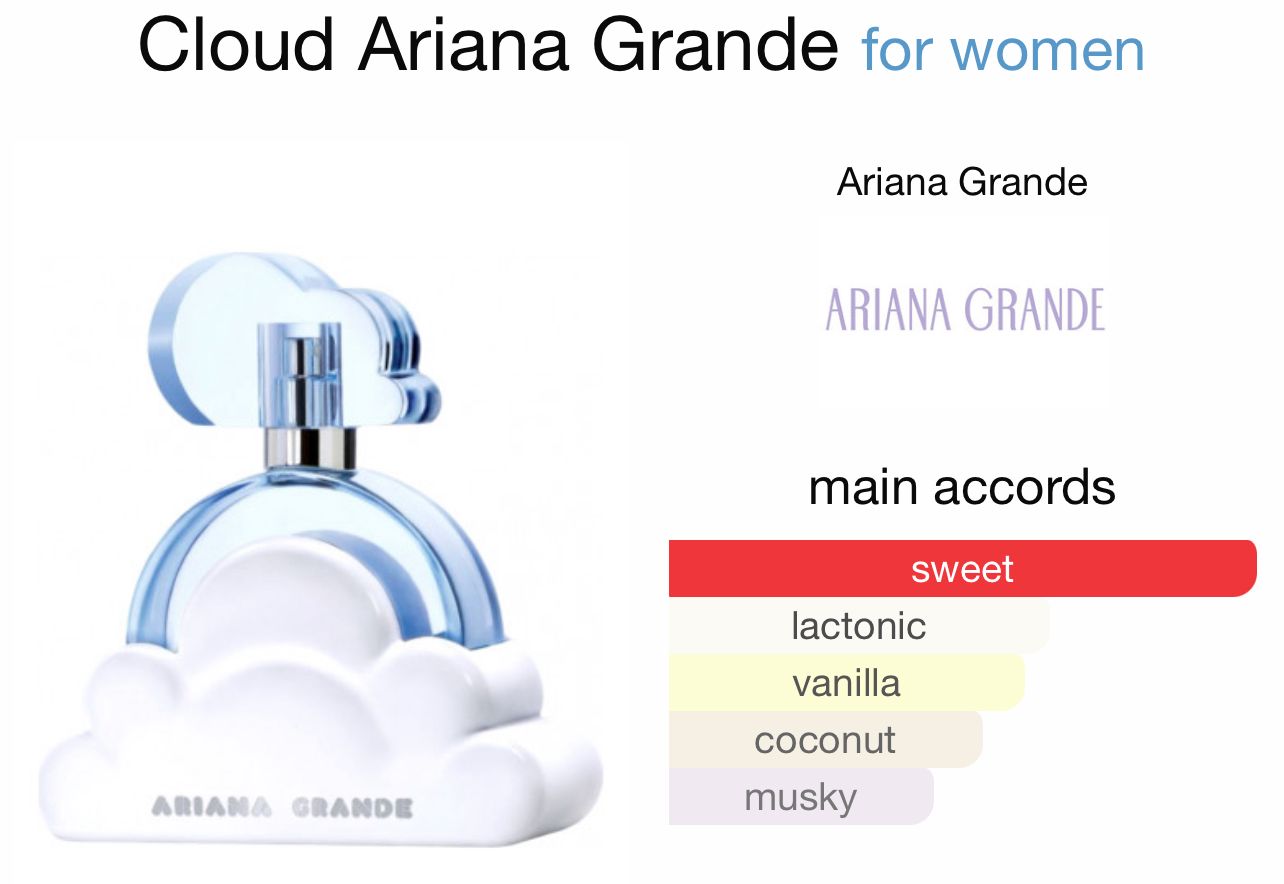 Cloud Ariana Grande for women

ARIANA GRANDE

Ariana Grande

ARIANA GRANDE

main accords

sweet
lactonic
vanilla
coconut
musky